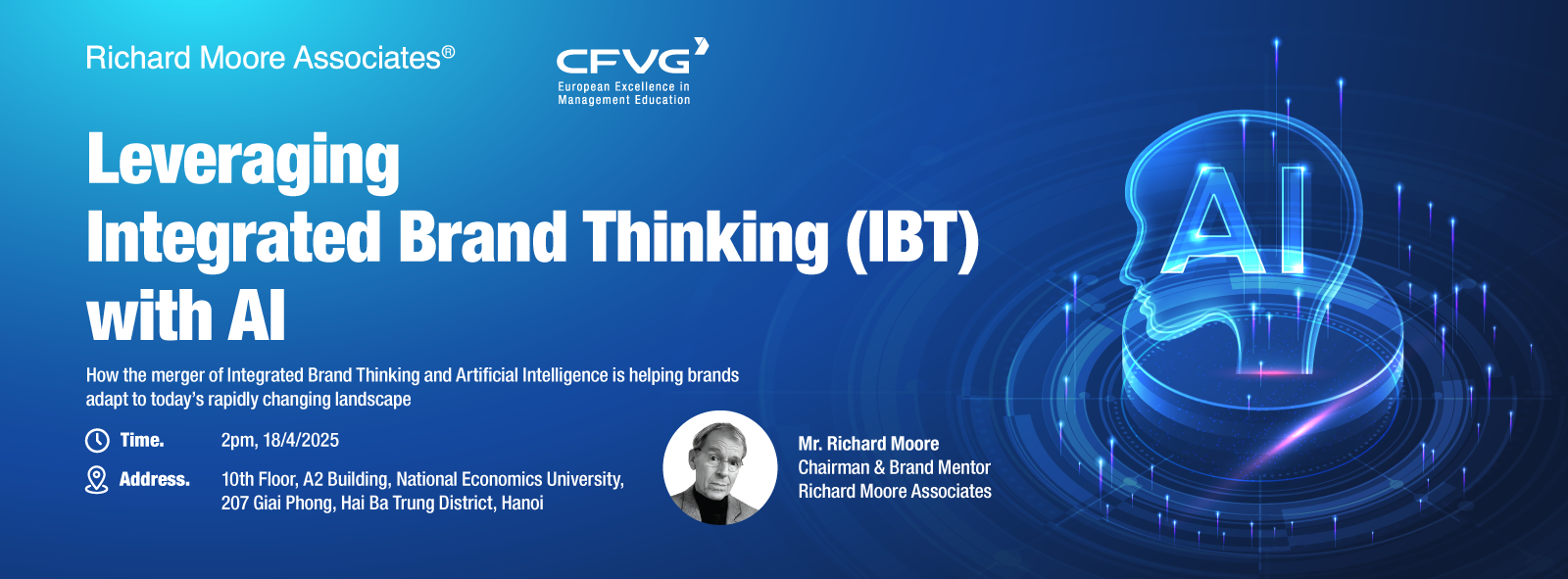 Richard Moore Associates®

CFVG
European Excellence in Management Education

Leveraging
Integrated Brand Thinking (IBT)
with AI

How the merger of Integrated Brand Thinking and Artificial Intelligence is helping brands adapt to today's rapidly changing landscape

Time. 2pm, 18/4/2025

Address. 10th Floor, A2 Building, National Economics University, 207 Giai Phong, Hai Ba Trung District, Hanoi

Mr. Richard Moore
Chairman & Brand Mentor
Richard Moore Associates

AI